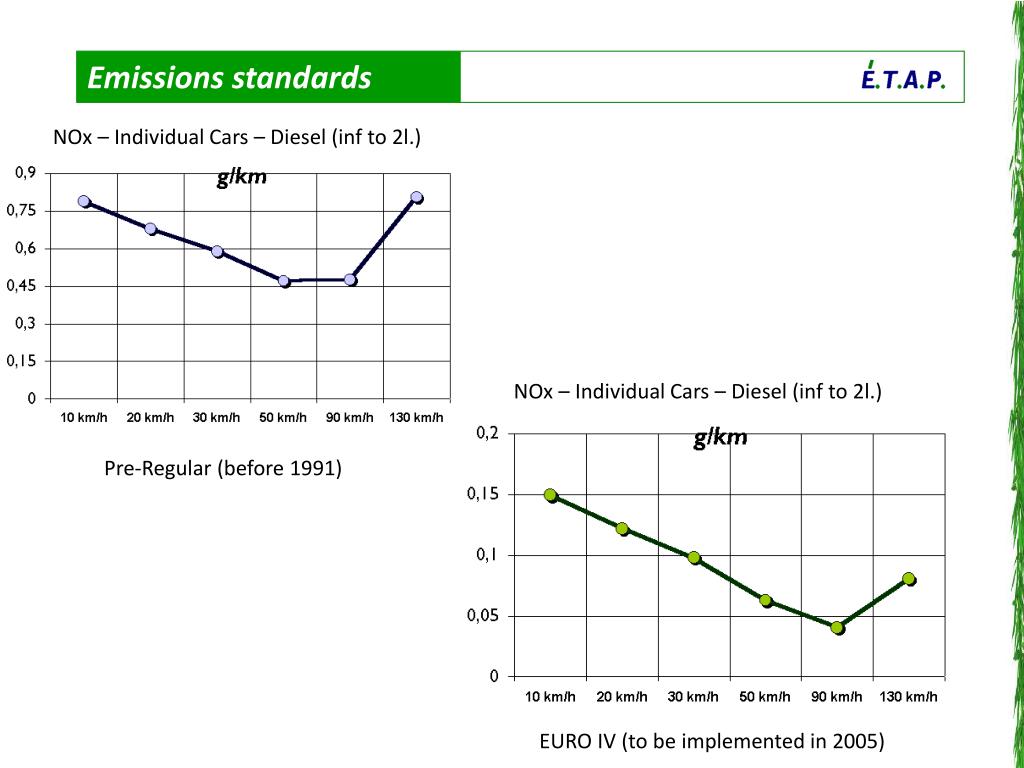 Emissions standards

É.T.A.P.

NOx – Individual Cars – Diesel (inf to 2l.)

g/km

0,9
0,75
0,6
0,45
0,3
0,15
0

10 km/h 20 km/h 30 km/h 50 km/h 90 km/h 130 km/h

Pre-Regular (before 1991)

NOx – Individual Cars – Diesel (inf to 2l.)

g/km

0,2
0,15
0,1
0,05
0

10 km/h 20 km/h 30 km/h 50 km/h 90 km/h 130 km/h

EURO IV (to be implemented in 2005)